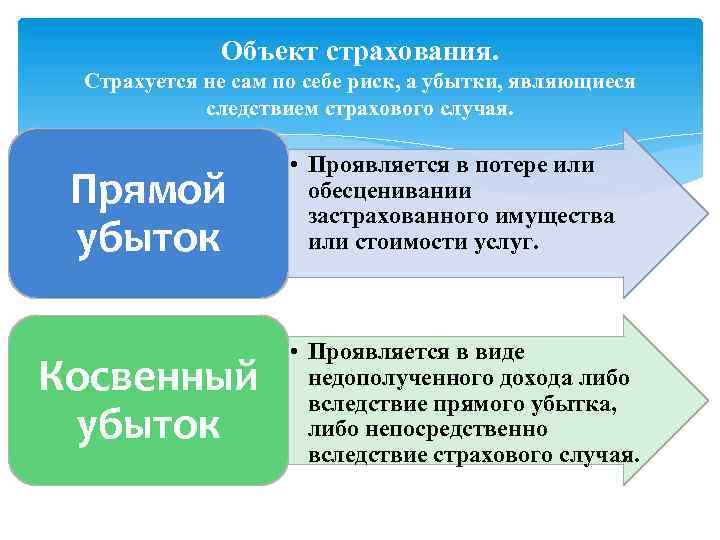 Объект страхования.
Страхуется не сам по себе риск, а убытки, являющиеся следствием страхового случая.

Прямой убыток

• Проявляется в потере или обесценивании застрахованного имущества или стоимости услуг.

Косвенный убыток

• Проявляется в виде недополученного дохода либо вследствие прямого убытка, либо непосредственно вследствие страхового случая.